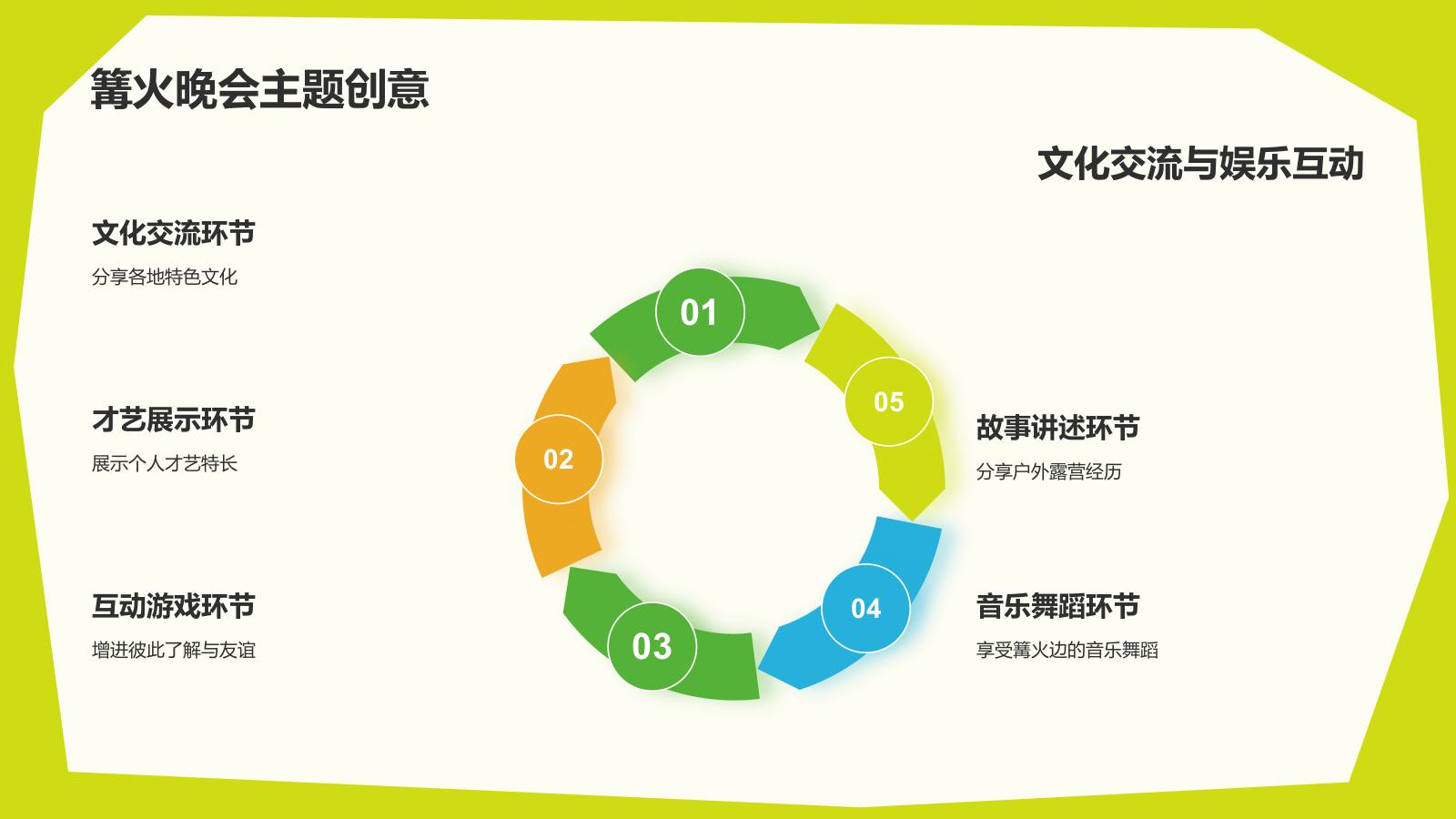 篝火晚会主题创意

文化交流与娱乐互动

文化交流环节
分享各地特色文化

才艺展示环节
展示个人才艺特长

互动游戏环节
增进彼此了解与友谊

01
02
03
04
05

故事讲述环节
分享户外露营经历

音乐舞蹈环节
享受篝火边的音乐舞蹈